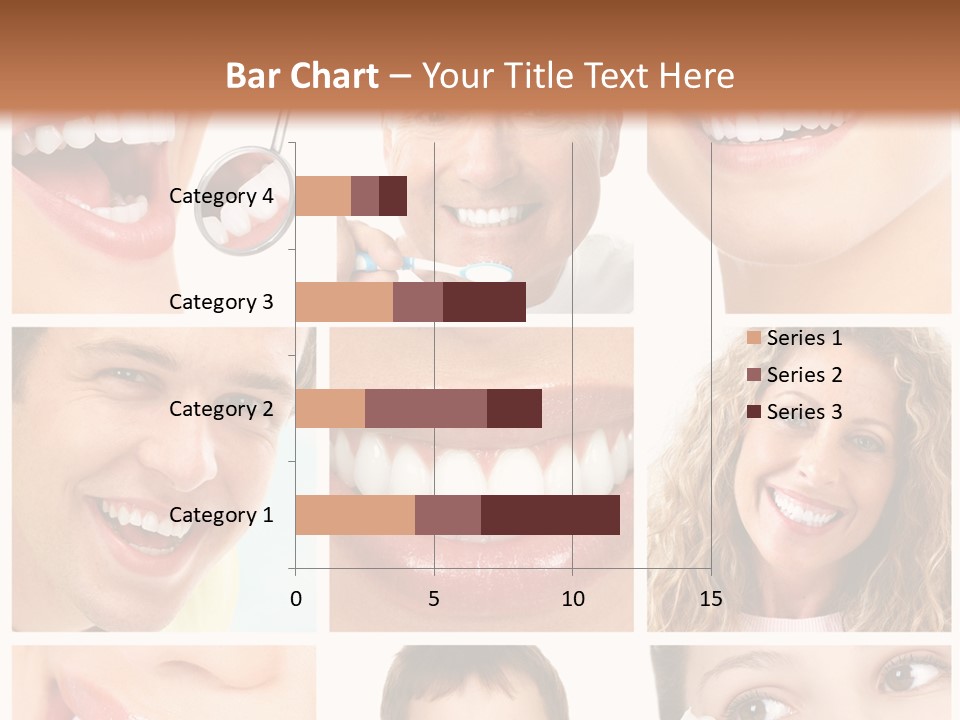 Bar Chart – Your Title Text Here

Category 4
Category 3
Category 2
Category 1

0 5 10 15

Series 1
Series 2
Series 3